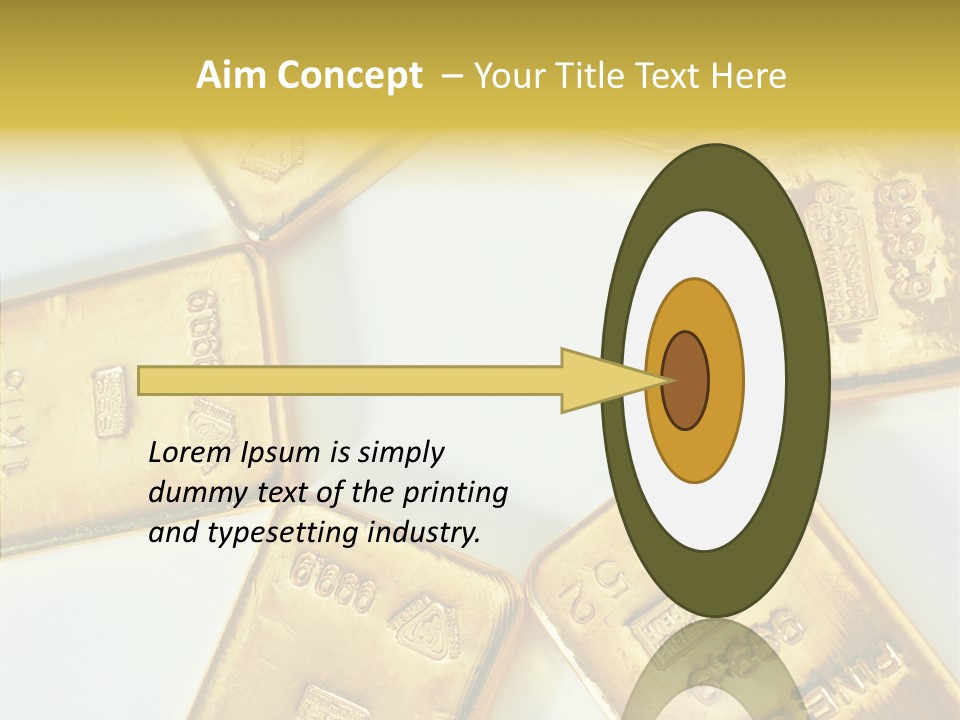 Aim Concept – Your Title Text Here

Lorem Ipsum is simply dummy text of the printing and typesetting industry.